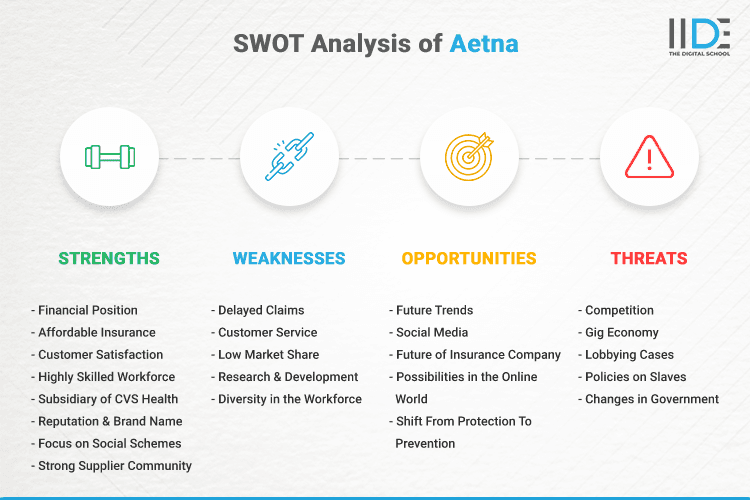 SWOT Analysis of Aetna

IIDE
THE DIGITAL SCHOOL

STRENGTHS

- Financial Position
- Affordable Insurance
- Customer Satisfaction
- Highly Skilled Workforce
- Subsidiary of CVS Health
- Reputation & Brand Name
- Focus on Social Schemes
- Strong Supplier Community

WEAKNESSES

- Delayed Claims
- Customer Service
- Low Market Share
- Research & Development
- Diversity in the Workforce

OPPORTUNITIES

- Future Trends
- Social Media
- Future of Insurance Company
- Possibilities in the Online World
- Shift From Protection To Prevention

THREATS

- Competition
- Gig Economy
- Lobbying Cases
- Policies on Slaves
- Changes in Government